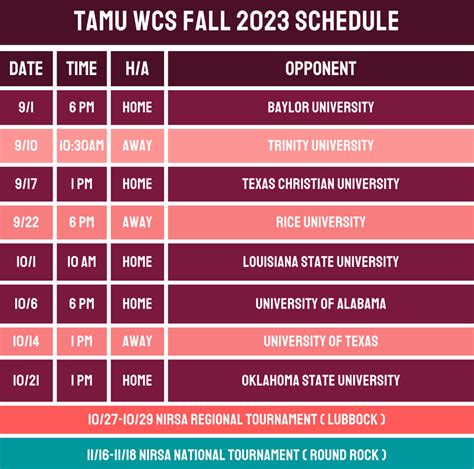 TAMU WCS FALL 2023 SCHEDULE

| DATE | TIME | H/A | OPPONENT |
|---|---|---|---|
| 9/1 | 6 PM | HOME | BAYLOR UNIVERSITY |
| 9/10 | 10:30AM | AWAY | TRINITY UNIVERSITY |
| 9/17 | 1 PM | HOME | TEXAS CHRISTIAN UNIVERSITY |
| 9/22 | 6 PM | AWAY | RICE UNIVERSITY |
| 10/1 | 10 AM | HOME | LOUISIANA STATE UNIVERSITY |
| 10/6 | 6 PM | HOME | UNIVERSITY OF ALABAMA |
| 10/14 | 1 PM | AWAY | UNIVERSITY OF TEXAS |
| 10/21 | 1 PM | HOME | OKLAHOMA STATE UNIVERSITY |

10/27-10/29 NIRSA REGIONAL TOURNAMENT ( LUBBOCK )

11/16-11/18 NIRSA NATIONAL TOURNAMENT ( ROUND ROCK )